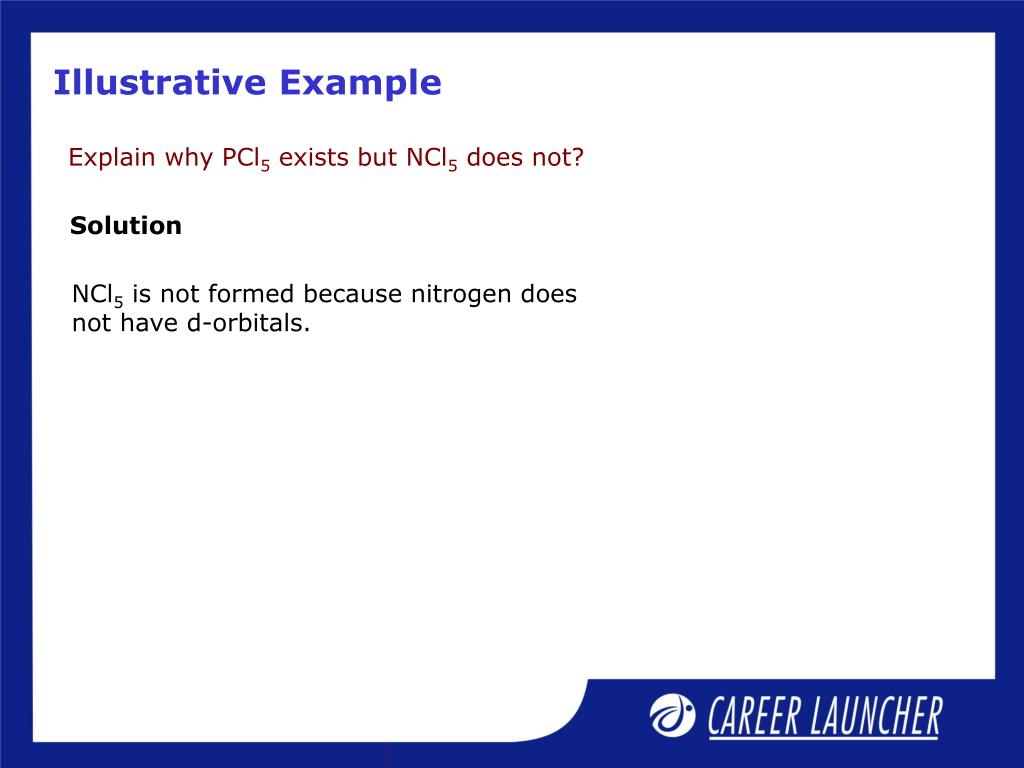 Illustrative Example

Explain why $PCl_5$ exists but $NCl_5$ does not?

Solution

$NCl_5$ is not formed because nitrogen does not have d-orbitals.

CAREER LAUNCHER